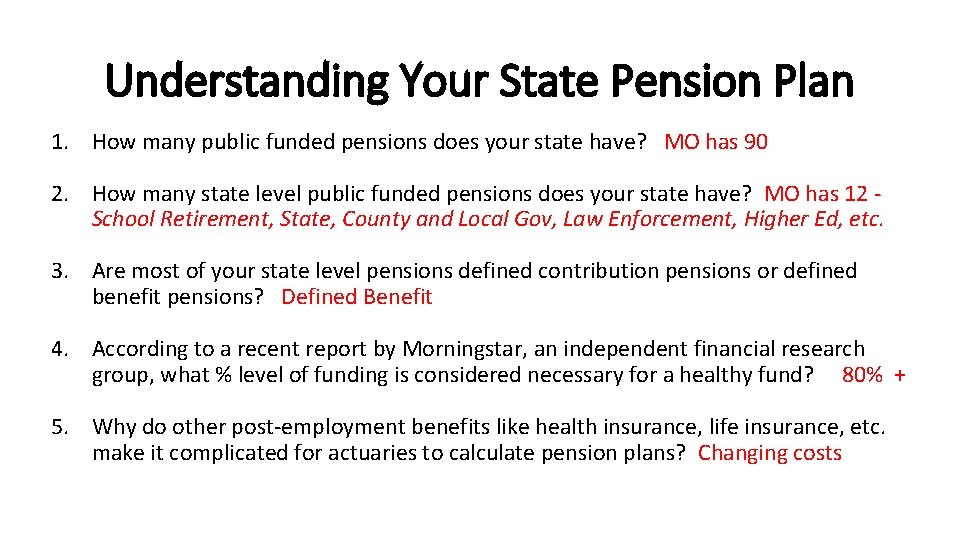 Understanding Your State Pension Plan

1. How many public funded pensions does your state have? MO has 90

2. How many state level public funded pensions does your state have? MO has 12 - School Retirement, State, County and Local Gov, Law Enforcement, Higher Ed, etc.

3. Are most of your state level pensions defined contribution pensions or defined benefit pensions? Defined Benefit

4. According to a recent report by Morningstar, an independent financial research group, what % level of funding is considered necessary for a healthy fund? 80% +

5. Why do other post-employment benefits like health insurance, life insurance, etc. make it complicated for actuaries to calculate pension plans? Changing costs